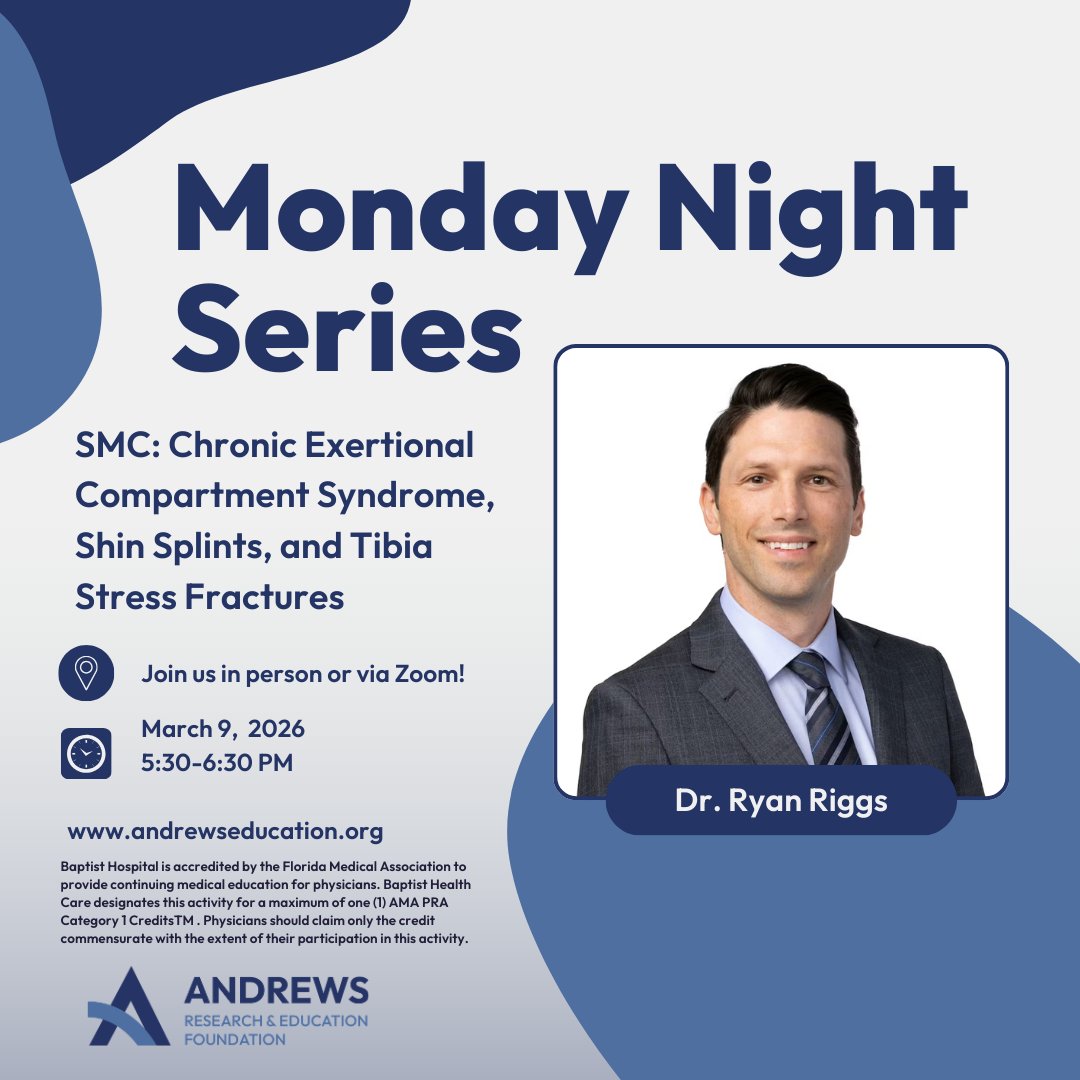 Monday Night Series

SMC: Chronic Exertional Compartment Syndrome, Shin Splints, and Tibia Stress Fractures

Join us in person or via Zoom!

March 9, 2026
5:30-6:30 PM

Dr. Ryan Riggs

www.andrewseducation.org

Baptist Hospital is accredited by the Florida Medical Association to provide continuing medical education for physicians. Baptist Health Care designates this activity for a maximum of one (1) AMA PRA Category 1 CreditsTM . Physicians should claim only the credit commensurate with the extent of their participation in this activity.

ANDREWS
RESEARCH & EDUCATION
FOUNDATION